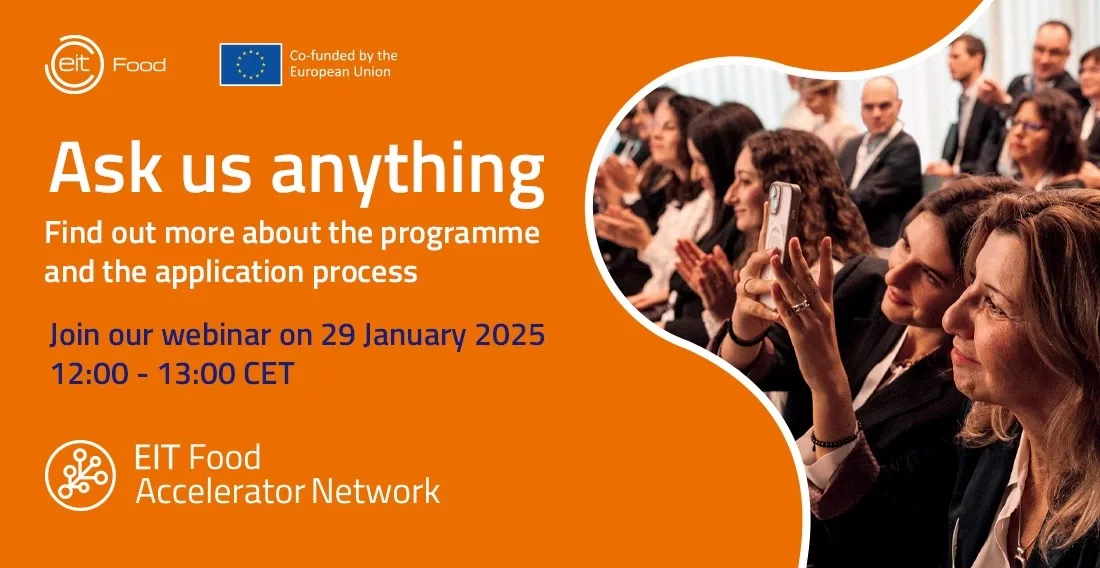 eit Food

Co-funded by the European Union

Ask us anything

Find out more about the programme and the application process

Join our webinar on 29 January 2025
12:00 - 13:00 CET

EIT Food
Accelerator Network